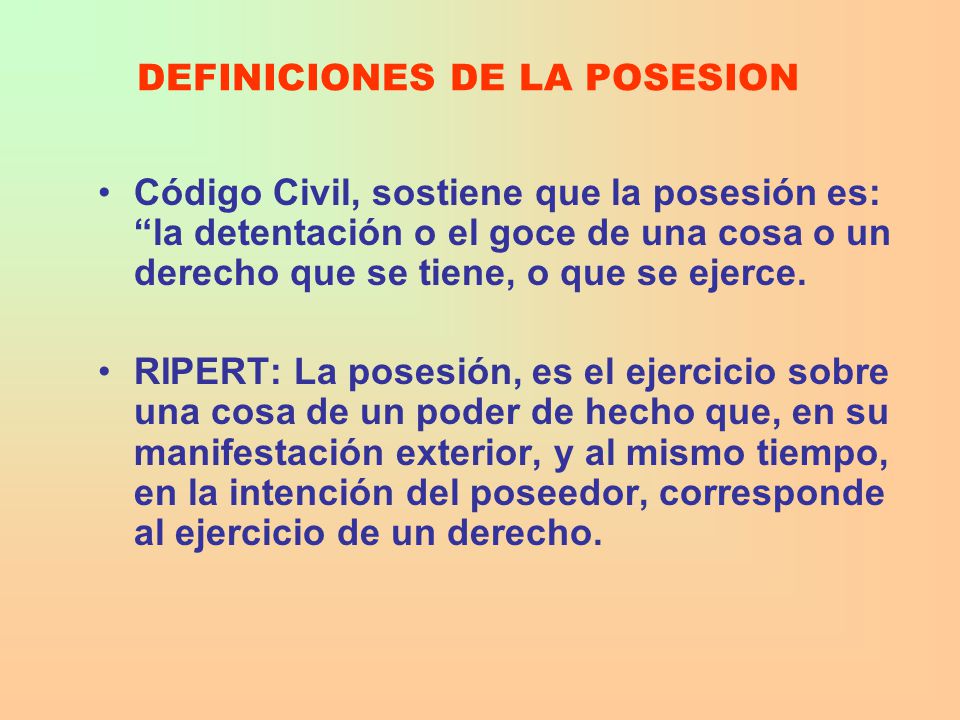 DEFINICIONES DE LA POSESION

• Código Civil, sostiene que la posesión es: “la detentación o el goce de una cosa o un derecho que se tiene, o que se ejerce.

• RIPERT: La posesión, es el ejercicio sobre una cosa de un poder de hecho que, en su manifestación exterior, y al mismo tiempo, en la intención del poseedor, corresponde al ejercicio de un derecho.